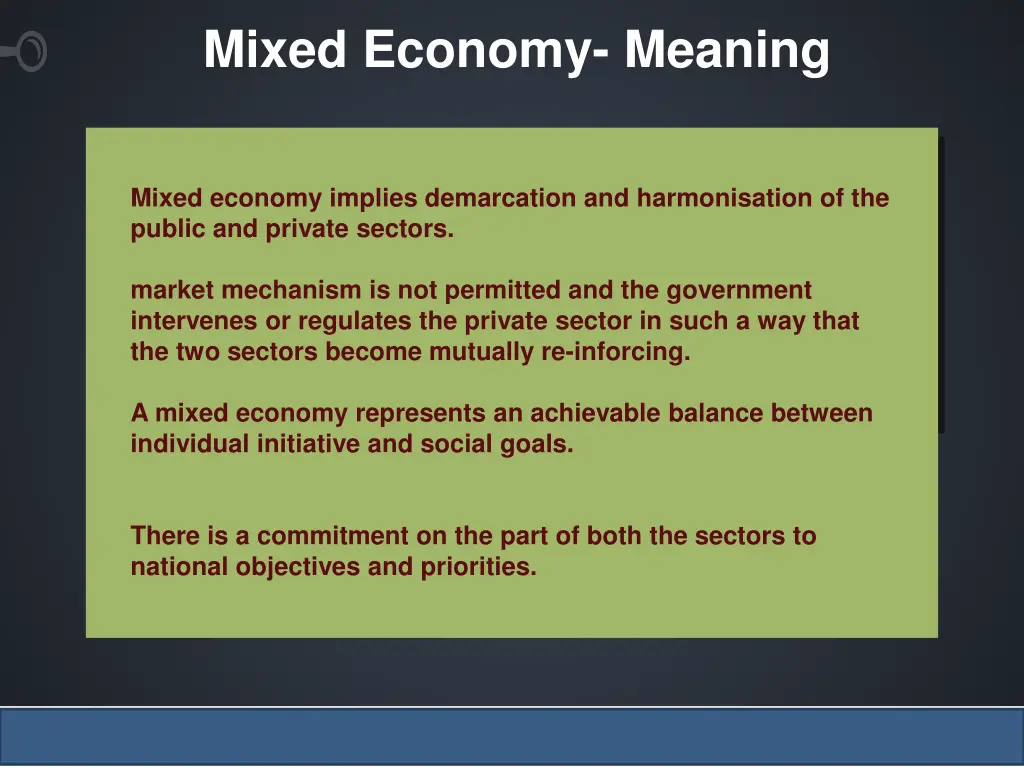 Mixed Economy- Meaning

Mixed economy implies demarcation and harmonisation of the public and private sectors.

market mechanism is not permitted and the government intervenes or regulates the private sector in such a way that the two sectors become mutually re-inforcing.

A mixed economy represents an achievable balance between individual initiative and social goals.

There is a commitment on the part of both the sectors to national objectives and priorities.